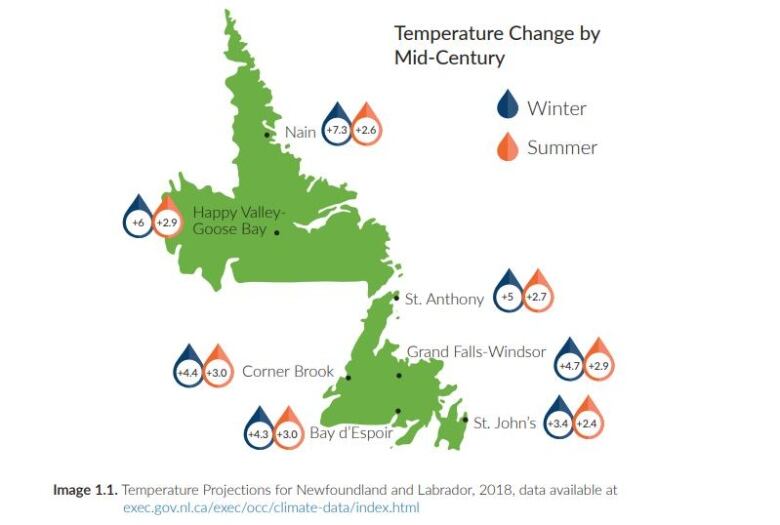 Temperature Change by Mid-Century

Winter

Summer

Nain +7.3 +2.6

+6 +2.9 Happy Valley-Goose Bay

St. Anthony +5 +2.7

Grand Falls-Windsor +4.7 +2.9

+4.4 +3.0 Corner Brook

+4.3 +3.0 Bay d'Espoir

St. John's +3.4 +2.4

**Image 1.1.** Temperature Projections for Newfoundland and Labrador, 2018, data available at exec.gov.nl.ca/exec/occ/climate-data/index.html